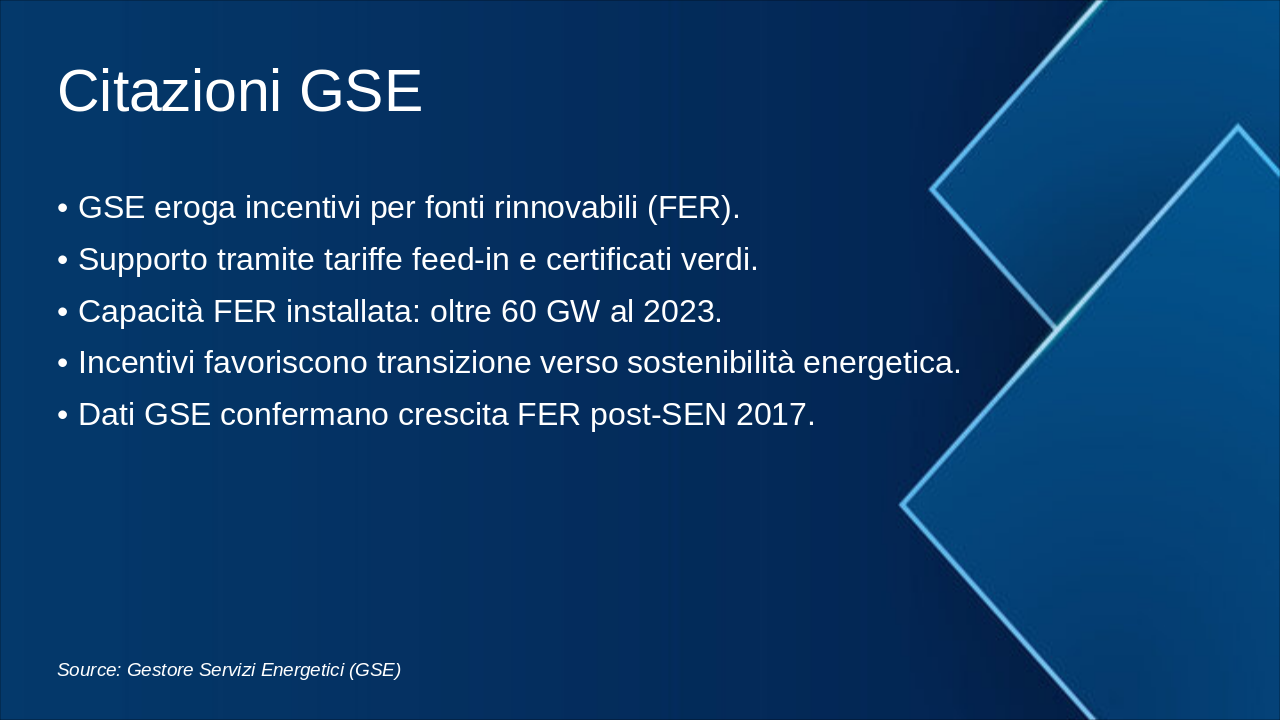 Citazioni GSE

• GSE eroga incentivi per fonti rinnovabili (FER).
• Supporto tramite tariffe feed-in e certificati verdi.
• Capacità FER installata: oltre 60 GW al 2023.
• Incentivi favoriscono transizione verso sostenibilità energetica.
• Dati GSE confermano crescita FER post-SEN 2017.

Source: Gestore Servizi Energetici (GSE)